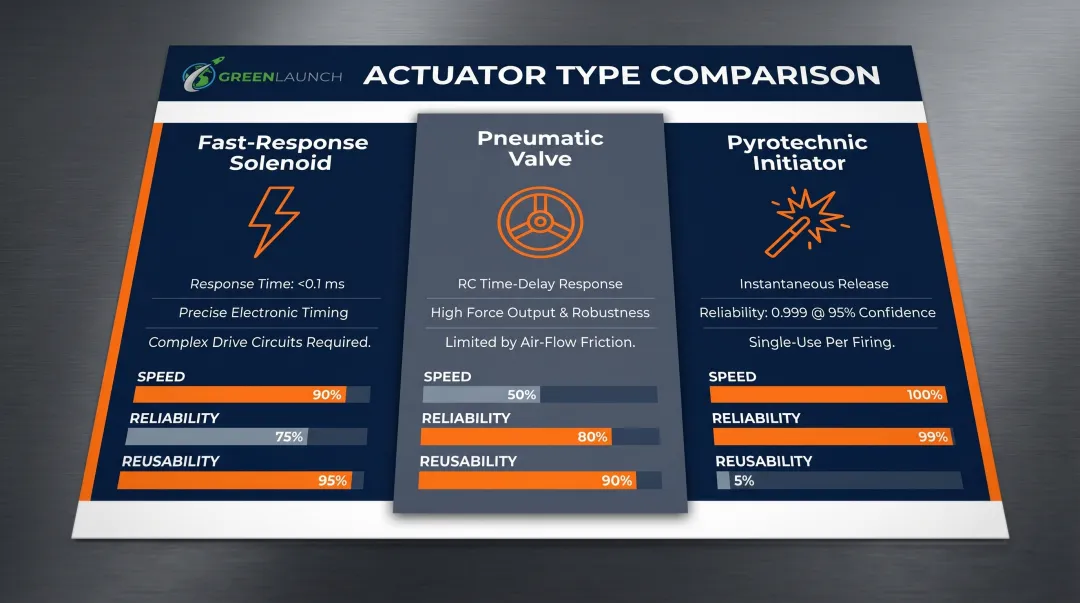 GREENLAUNCH

ACTUATOR TYPE COMPARISON

Fast-Response Solenoid

Response Time: <0.1 ms

Precise Electronic Timing

Complex Drive Circuits Required.

SPEED
90%

RELIABILITY
75%

REUSABILITY
95%

Pneumatic Valve

RC Time-Delay Response

High Force Output & Robustness

Limited by Air-Flow Friction.

SPEED
50%

RELIABILITY
80%

REUSABILITY
90%

Pyrotechnic Initiator

Instantaneous Release

Reliability: 0.999 @ 95% Confidence

Single-Use Per Firing.

SPEED
100%

RELIABILITY
99%

REUSABILITY
5%